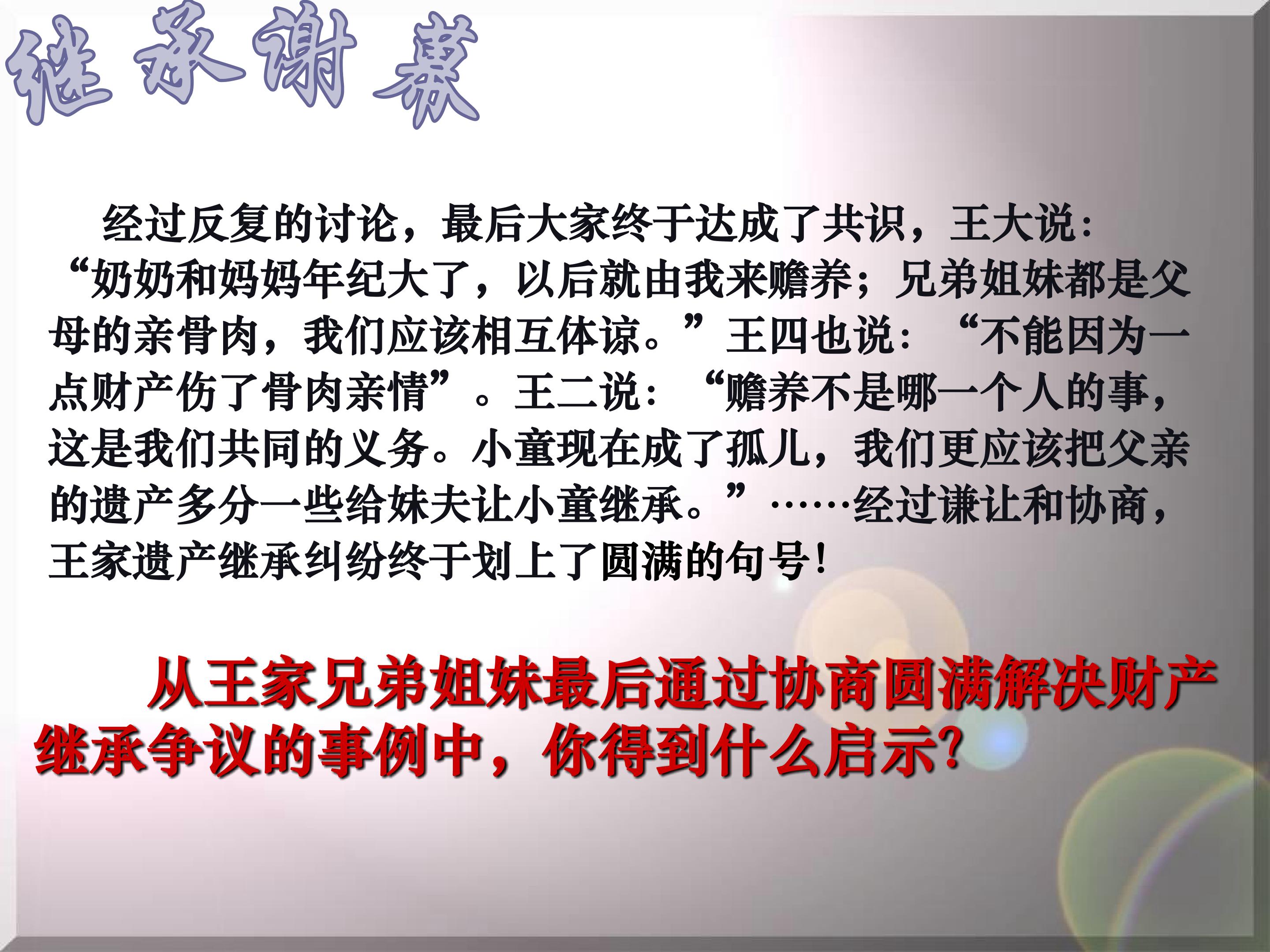 继承谢幕

经过反复的讨论，最后大家终于达成了共识，王大说：“奶奶和妈妈年纪大了，以后就由我来赡养；兄弟姐妹都是父母的亲骨肉，我们应该相互体谅。”王四也说：“不能因为一点财产伤了骨肉亲情”。王二说：“赡养不是哪一个人的事，这是我们共同的义务。小童现在成了孤儿，我们更应该把父亲的遗产多分一些给妹夫让小童继承。”……经过谦让和协商，王家遗产继承纠纷终于划上了圆满的句号！

从王家兄弟姐妹最后通过协商圆满解决财产继承争议的事例中，你得到什么启示？